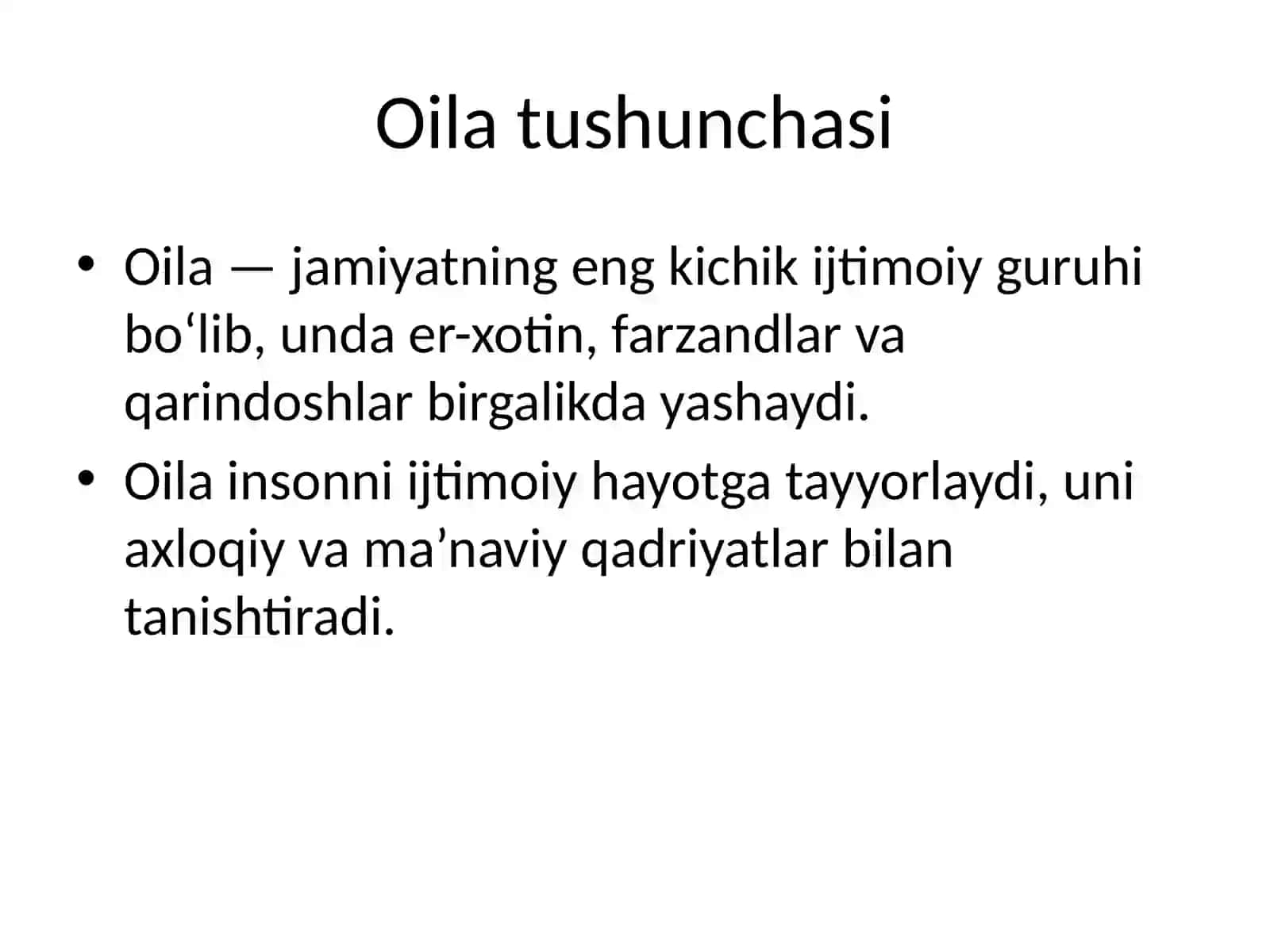 Oila tushunchasi

• Oila — jamiyatning eng kichik ijtimoiy guruhi bo‘lib, unda er-xotin, farzandlar va qarindoshlar birgalikda yashaydi.
• Oila insonni ijtimoiy hayotga tayyorlaydi, uni axloqiy va ma’naviy qadriyatlar bilan tanishtiradi.